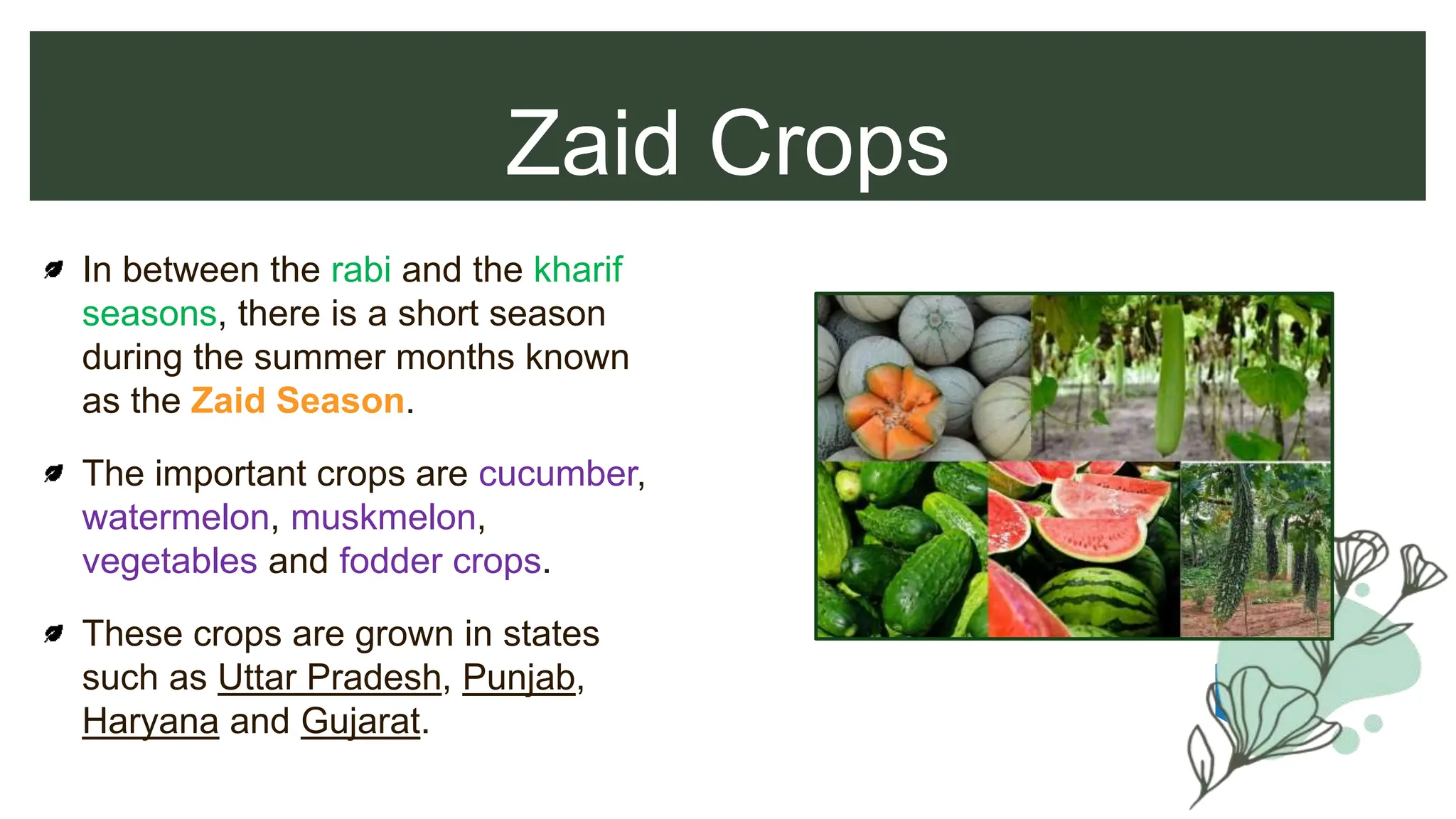 Zaid Crops

In between the rabi and the kharif seasons, there is a short season during the summer months known as the Zaid Season.

The important crops are cucumber, watermelon, muskmelon, vegetables and fodder crops.

These crops are grown in states such as Uttar Pradesh, Punjab, Haryana and Gujarat.